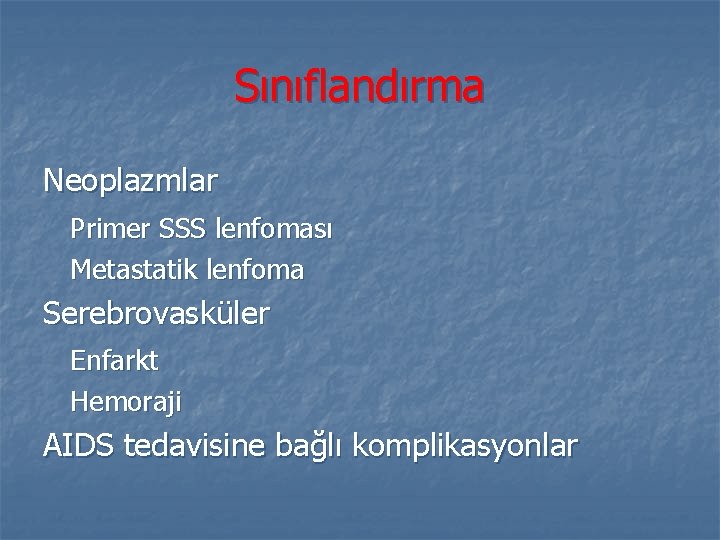 Sınıflandırma

Neoplazmlar

Primer SSS lenfoması

Metastatik lenfoma

Serebrovasküler

Enfarkt

Hemoraji

AIDS tedavisine bağlı komplikasyonlar